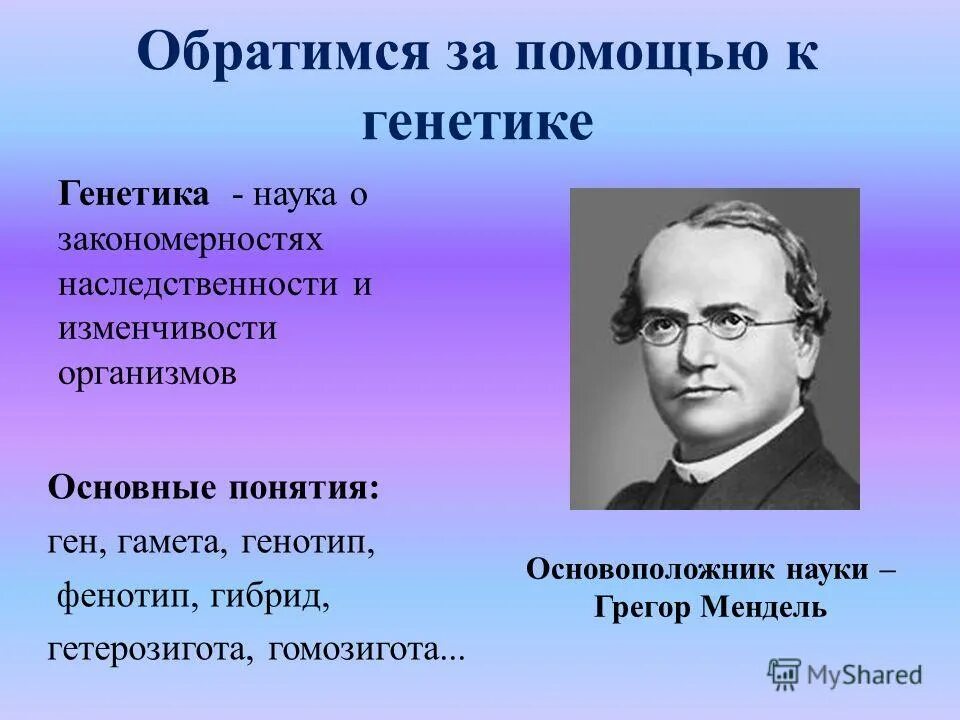 Обратимся за помощью к генетике

Генетика - наука о закономерностях наследственности и изменчивости организмов

Основные понятия:
ген, гамета, генотип, фенотип, гибрид, гетерозигота, гомозигота...

Основоположник науки – Грегор Мендель

MyShared